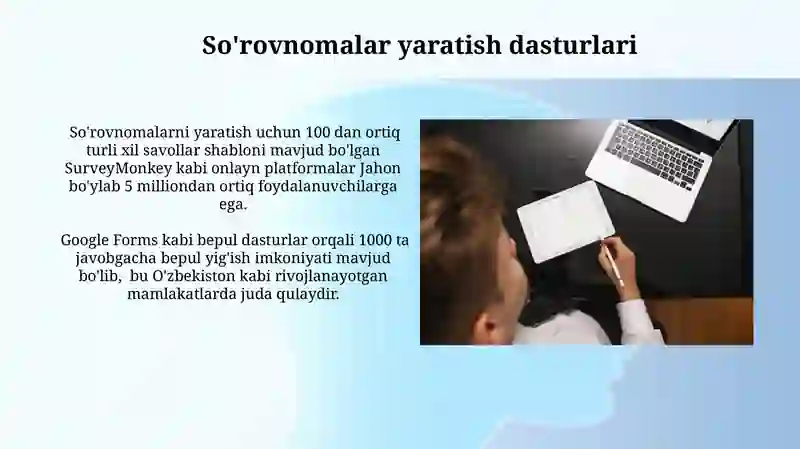 So'rovnomalar yaratish dasturlari

So'rovnomalarni yaratish uchun 100 dan ortiq turli xil savollar shabloni mavjud bo'lgan SurveyMonkey kabi onlayn platformalar Jahon bo'ylab 5 milliondan ortiq foydalanuvchilarga ega.

Google Forms kabi bepul dasturlar orqali 1000 ta javobgacha bepul yig'ish imkoniyati mavjud bo'lib, bu O'zbekiston kabi rivojlanayotgan mamlakatlarda juda qulaydir.